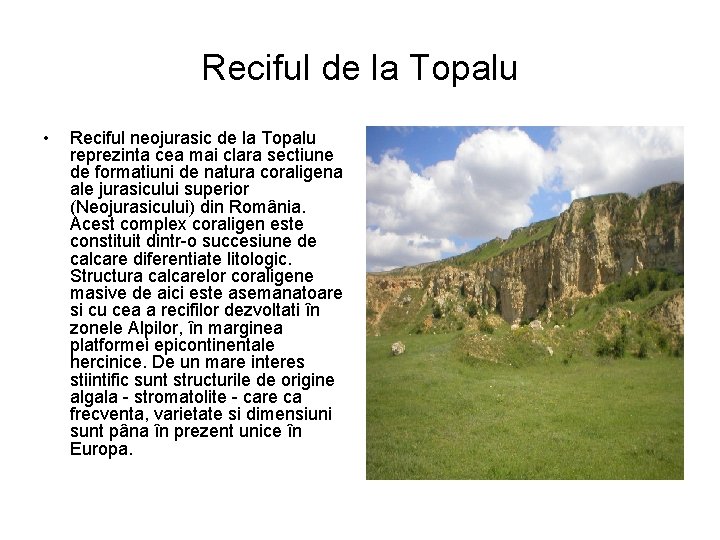 Reciful de la Topalu

• Reciful neojurasic de la Topalu reprezinta cea mai clara sectiune de formatiuni de natura coraligena ale jurasicului superior (Neojurasicului) din România. Acest complex coraligen este constituit dintr-o succesiune de calcare diferentiate litologic. Structura calcarelor coraligene masive de aici este asemanatoare si cu cea a recifilor dezvoltati în zonele Alpilor, în marginea platformei epicontinentale hercinice. De un mare interes stiintific sunt structurile de origine algala - stromatolite - care ca frecventa, varietate si dimensiuni sunt pâna în prezent unice în Europa.